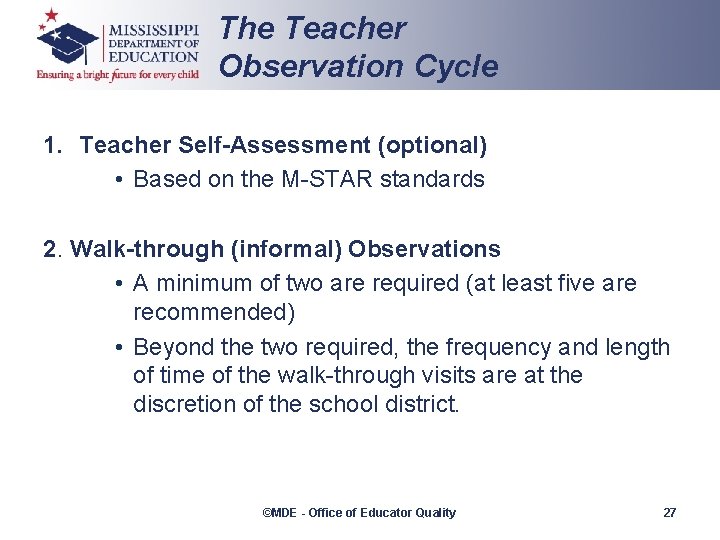 MISSISSIPPI DEPARTMENT OF EDUCATION
Ensuring a bright future for every child

The Teacher Observation Cycle

1. Teacher Self-Assessment (optional)
• Based on the M-STAR standards

2. Walk-through (informal) Observations
• A minimum of two are required (at least five are recommended)
• Beyond the two required, the frequency and length of time of the walk-through visits are at the discretion of the school district.

©MDE - Office of Educator Quality

27